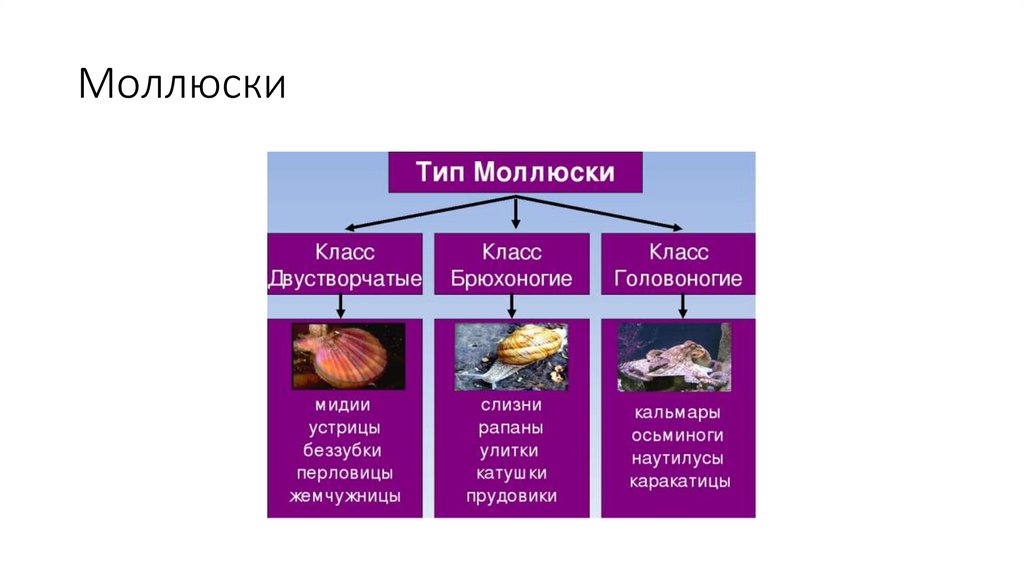 Моллюски

Тип Моллюски

Класс Двустворчатые

Класс Брюхоногие

Класс Головоногие

мидии
устрицы
беззубки
перловицы
жемчужницы

слизни
рапаны
улитки
катушки
прудовики

кальмары
осьминоги
наутилусы
каракатицы